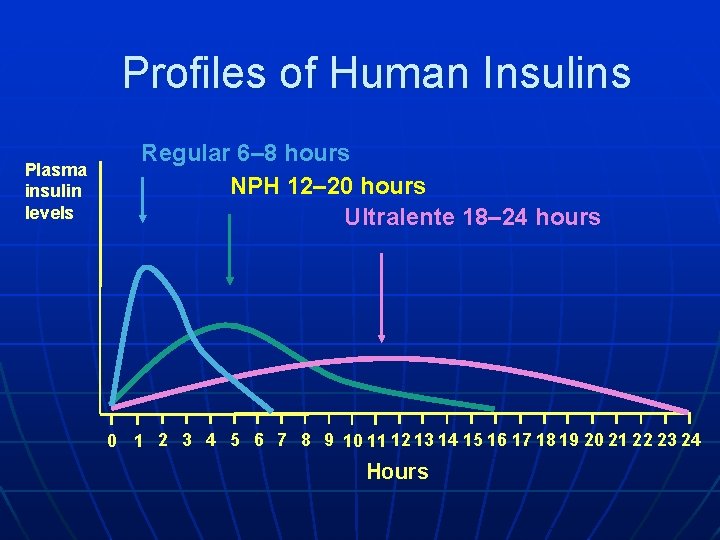 Profiles of Human Insulins

Plasma insulin levels

Regular 6–8 hours

NPH 12–20 hours

Ultralente 18–24 hours

0 1 2 3 4 5 6 7 8 9 10 11 12 13 14 15 16 17 18 19 20 21 22 23 24

Hours